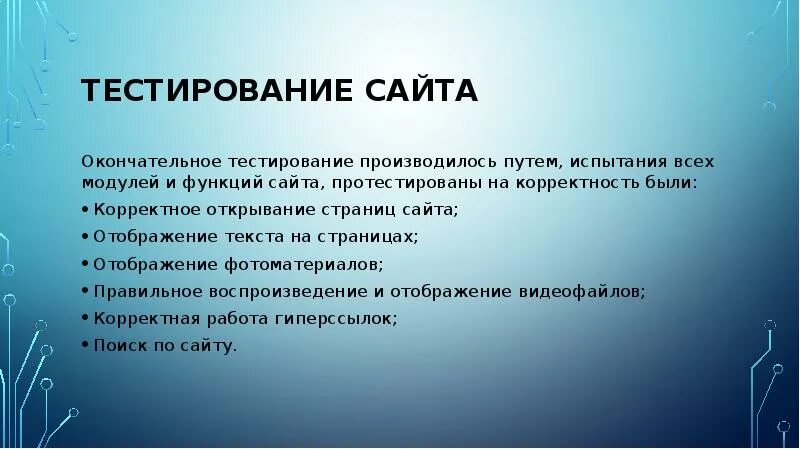 ТЕСТИРОВАНИЕ САЙТА

Окончательное тестирование производилось путем, испытания всех модулей и функций сайта, протестированы на корректность были:

• Корректное открывание страниц сайта;
• Отображение текста на страницах;
• Отображение фотоматериалов;
• Правильное воспроизведение и отображение видеофайлов;
• Корректная работа гиперссылок;
• Поиск по сайту.